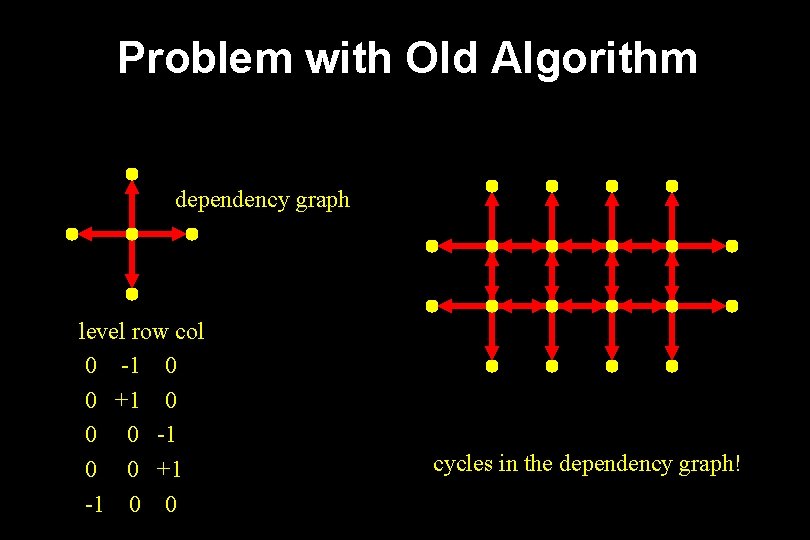 Problem with Old Algorithm

dependency graph

| level | row | col |
|---|---|---|
| 0 | -1 | 0 |
| 0 | +1 | 0 |
| 0 | 0 | -1 |
| 0 | 0 | +1 |
| -1 | 0 | 0 |

cycles in the dependency graph!